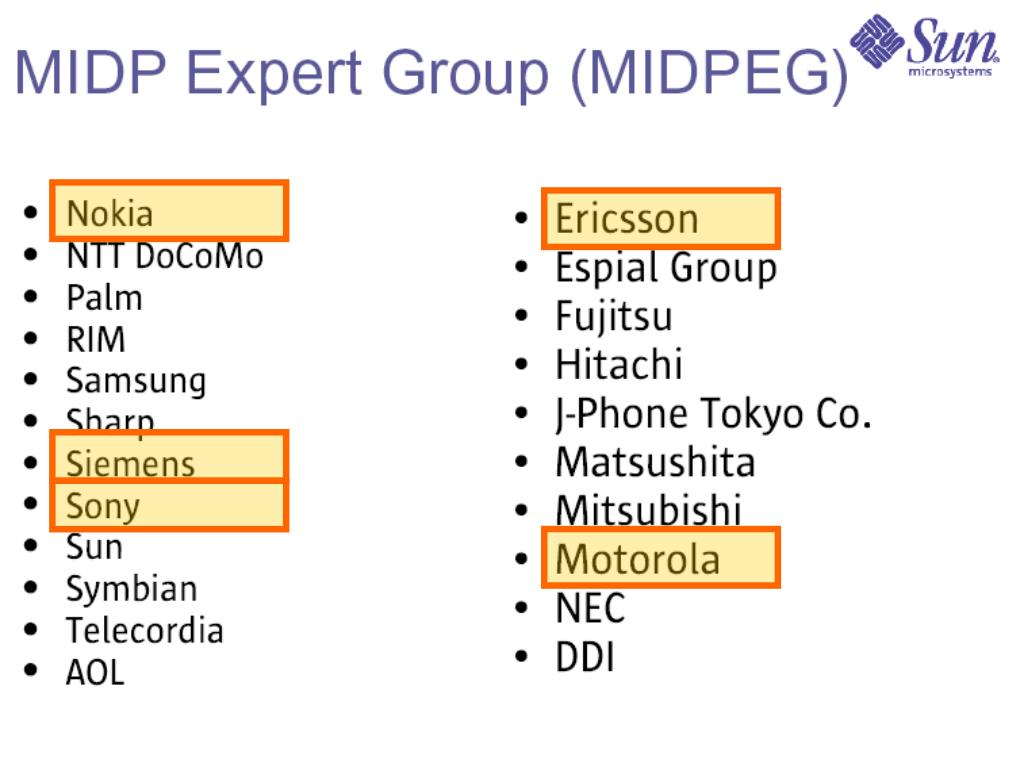 MIDP Expert Group (MIDPEG)

Sun microsystems

- Nokia
- NTT DoCoMo
- Palm
- RIM
- Samsung
- Sharp
- Siemens
- Sony
- Sun
- Symbian
- Telecordia
- AOL

- Ericsson
- Espial Group
- Fujitsu
- Hitachi
- J-Phone Tokyo Co.
- Matsushita
- Mitsubishi
- Motorola
- NEC
- DDI